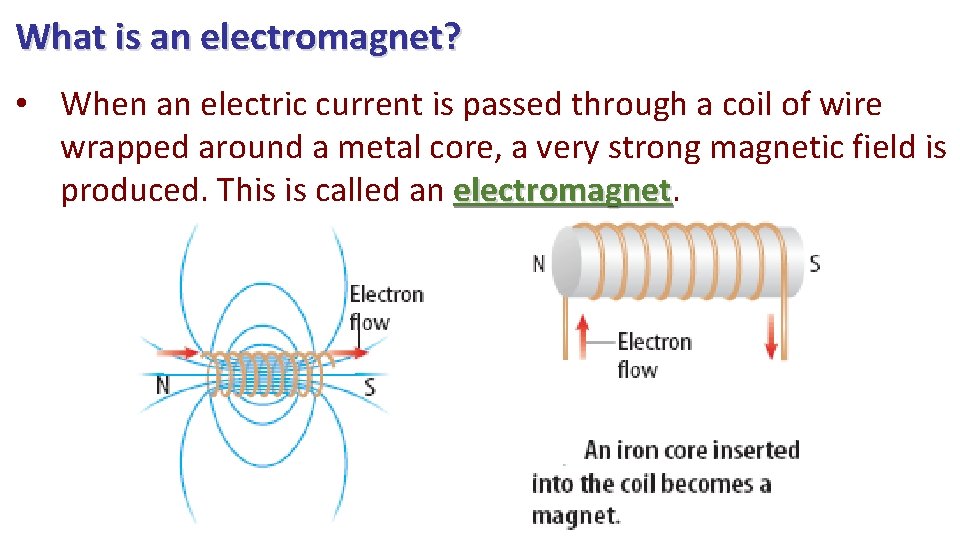 What is an electromagnet?

• When an electric current is passed through a coil of wire wrapped around a metal core, a very strong magnetic field is produced. This is called an electromagnet.

Electron flow

N

S

N

S

Electron flow

An iron core inserted into the coil becomes a magnet.